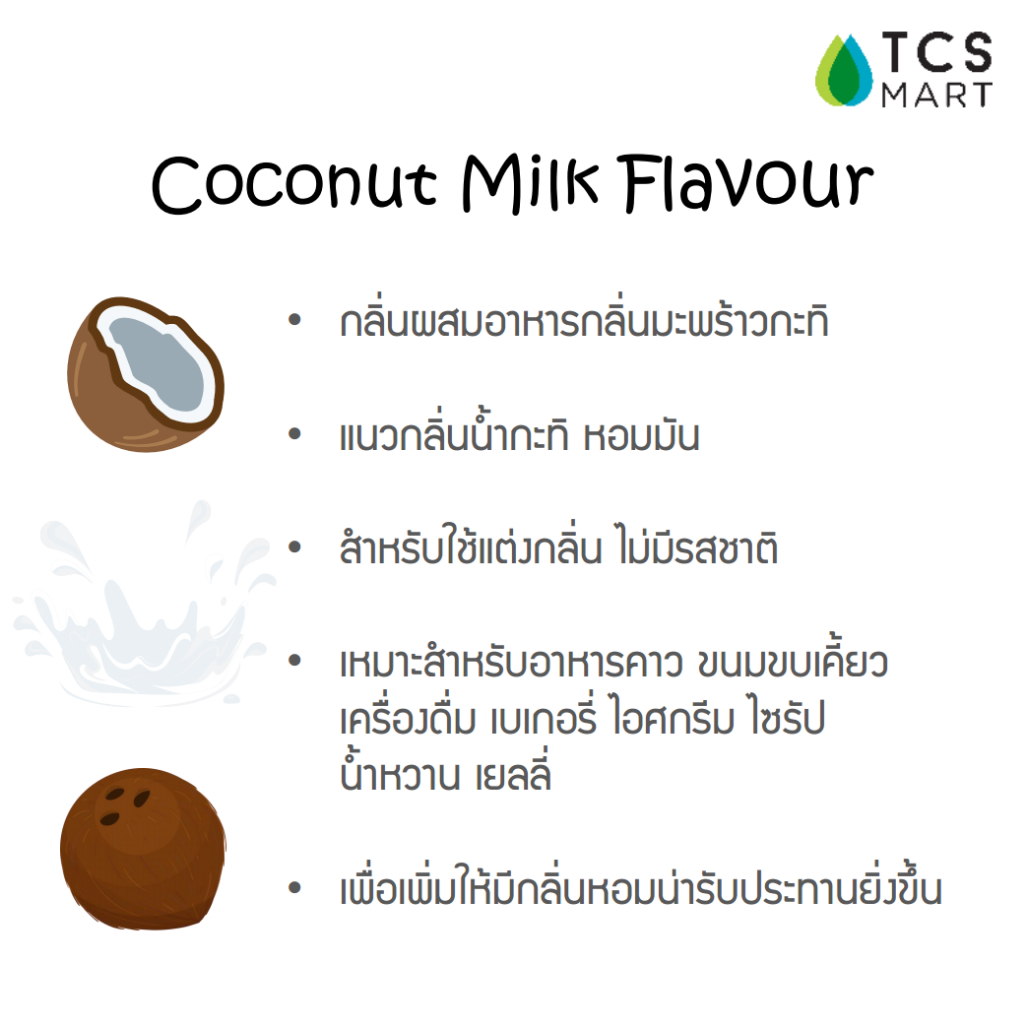 TCS MART

Coconut Milk Flavour

• กลิ่นผสมอาหารกลิ่นมะพร้าวกะทิ

• แนวกลิ่นน้ำกะทิ หอมมัน

• สำหรับใช้แต่งกลิ่น ไม่มีรสชาติ

• เหมาะสำหรับอาหารคาว ขนมขบเคี้ยว เครื่องดื่ม เบเกอรี่ ไอศกรีม ไซรัป น้ำหวาน เยลลี่

• เพื่อเพิ่มให้มีกลิ่นหอมน่ารับประทานยิ่งขึ้น